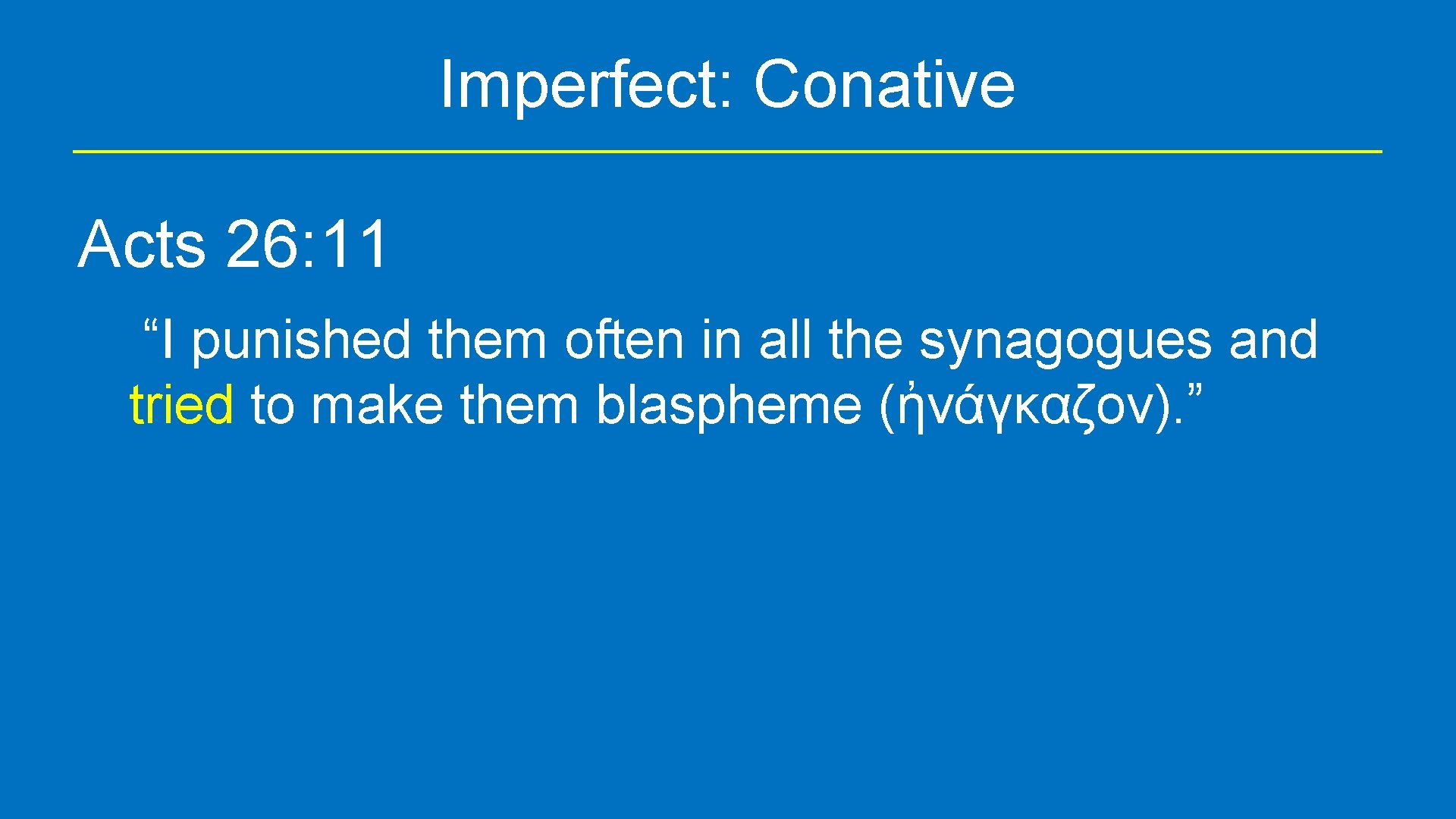 Imperfect: Conative

Acts 26: 11

“I punished them often in all the synagogues and tried to make them blaspheme (ἠνάγκαζον).”